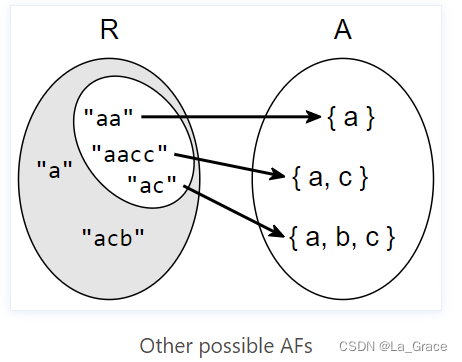 R

A

"aa"

"aacc"

"a"

"ac"

"acb"

{ a }

{ a, c }

{ a, b, c }

Other possible AFs

CSDN @La_Grace